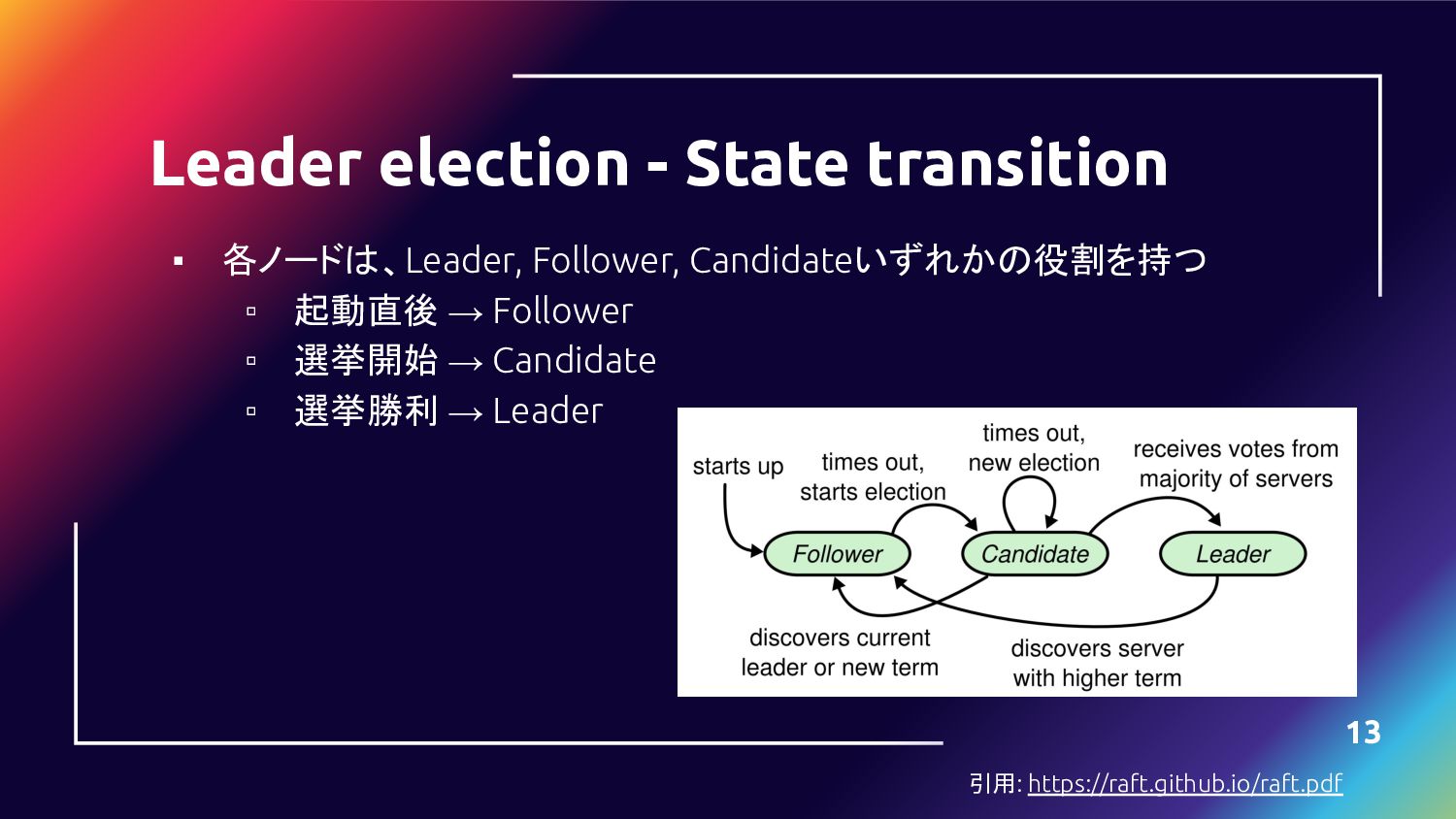 Leader election - State transition

▪ 各ノードは、Leader, Follower, Candidateいずれかの役割を持つ
▫ 起動直後 → Follower
▫ 選挙開始 → Candidate
▫ 選挙勝利 → Leader

starts up
times out, starts election
times out, new election
receives votes from majority of servers
Follower
Candidate
Leader
discovers current leader or new term
discovers server with higher term

13

引用: https://raft.github.io/raft.pdf